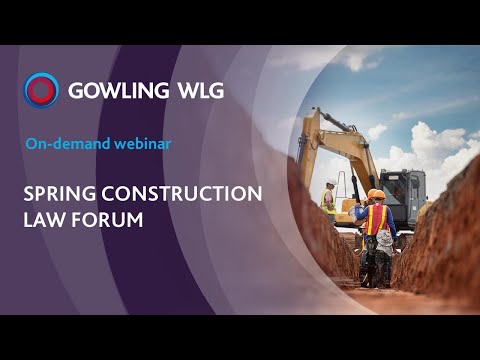 GOWLING WLG

On-demand webinar

SPRING CONSTRUCTION LAW FORUM